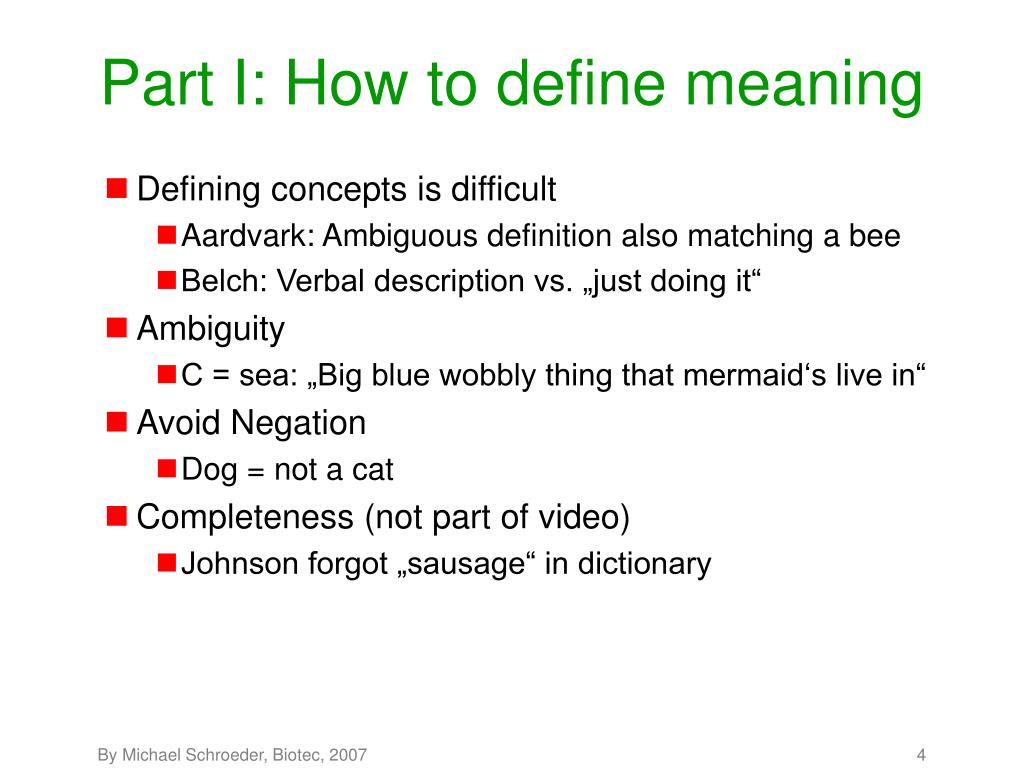 Part I: How to define meaning

Defining concepts is difficult
Aardvark: Ambiguous definition also matching a bee
Belch: Verbal description vs. „just doing it“
Ambiguity
C = sea: „Big blue wobbly thing that mermaid‘s live in“
Avoid Negation
Dog = not a cat
Completeness (not part of video)
Johnson forgot „sausage“ in dictionary

By Michael Schroeder, Biotec, 2007

4